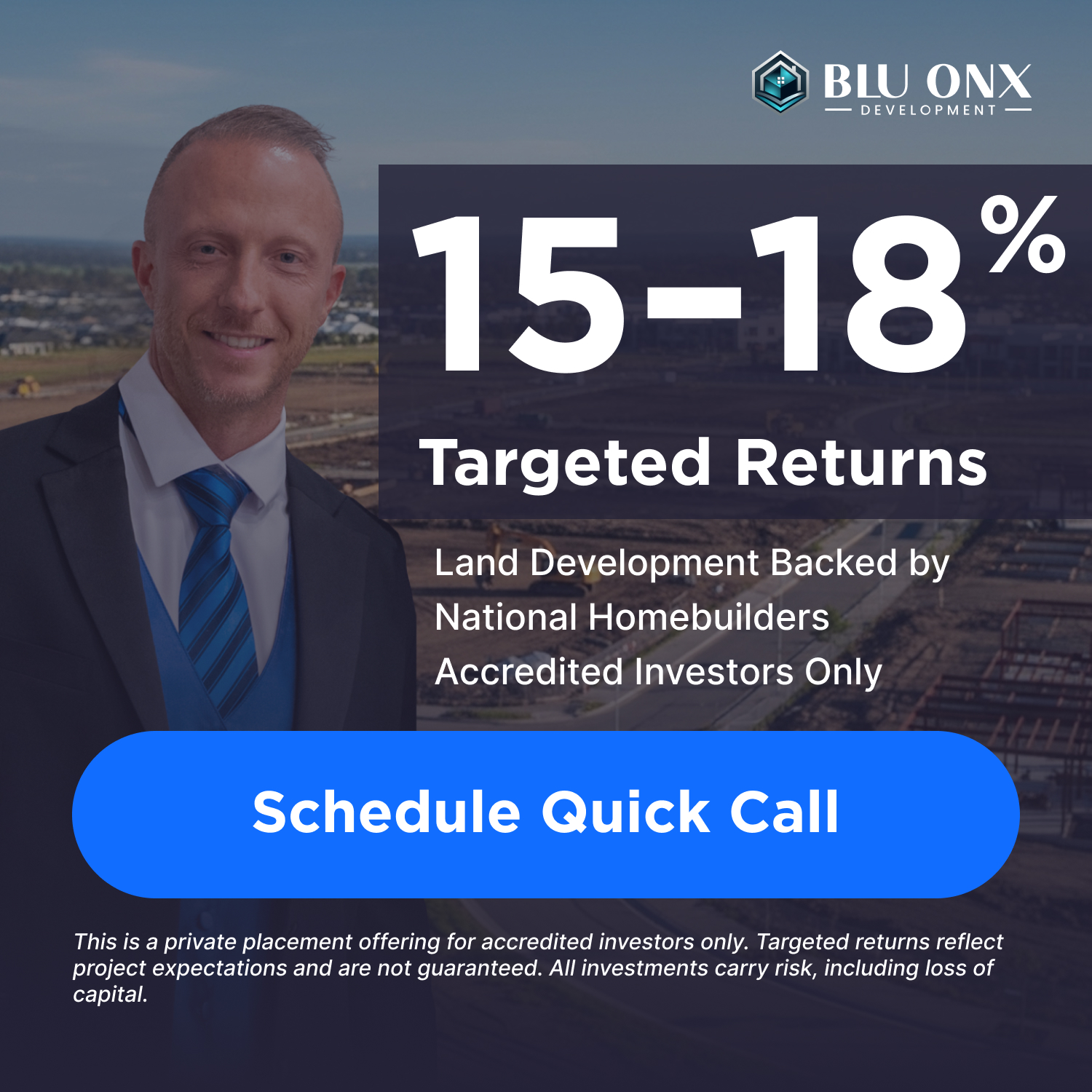 BLU ONX
DEVELOPMENT

15–18%

Targeted Returns

Land Development Backed by
National Homebuilders
Accredited Investors Only

Schedule Quick Call

This is a private placement offering for accredited investors only. Targeted returns reflect project expectations and are not guaranteed. All investments carry risk, including loss of capital.